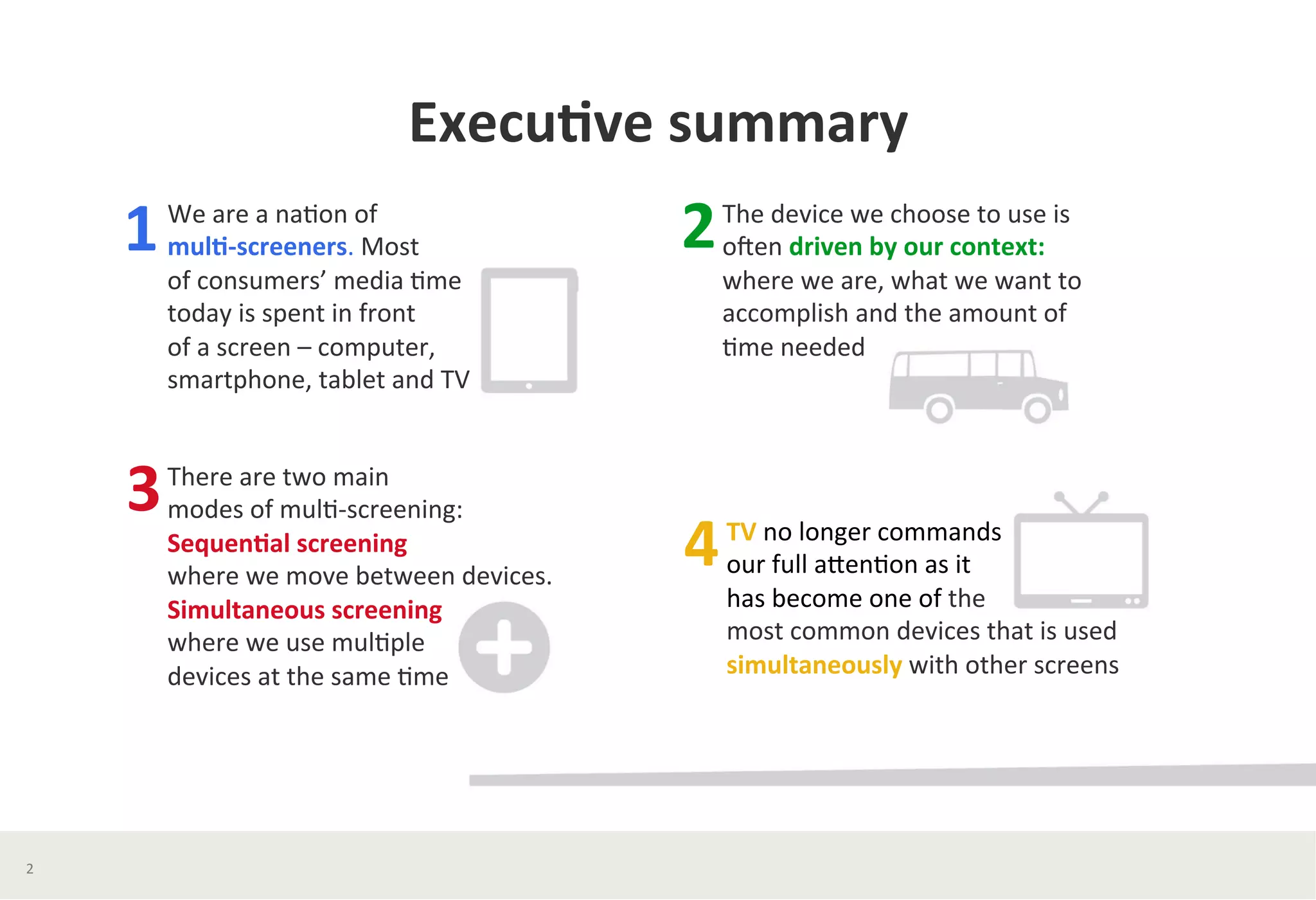 Executive summary

1 We are a nation of multi-screeners. Most of consumers' media time today is spent in front of a screen – computer, smartphone, tablet and TV

2 The device we choose to use is often driven by our context: where we are, what we want to accomplish and the amount of time needed

3 There are two main modes of multi-screening:
Sequential screening where we move between devices.
Simultaneous screening where we use multiple devices at the same time

4 TV no longer commands our full attention as it has become one of the most common devices that is used simultaneously with other screens

2